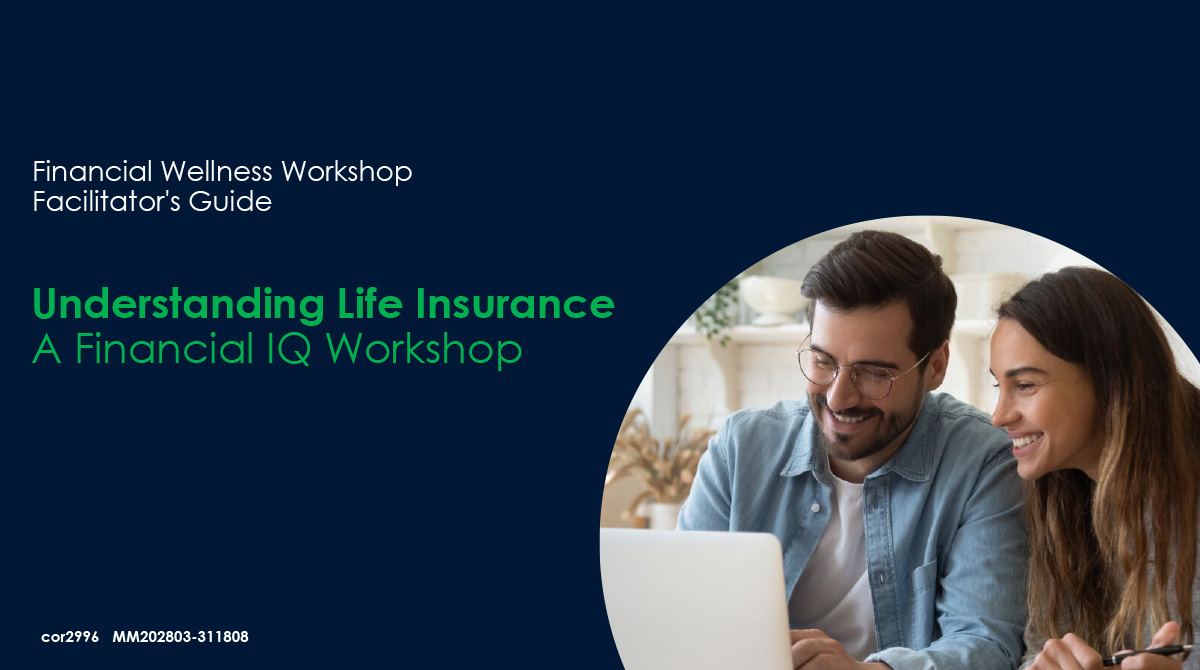 Financial Wellness Workshop
Facilitator's Guide

Understanding Life Insurance
A Financial IQ Workshop

cor2996 MM202803-311808